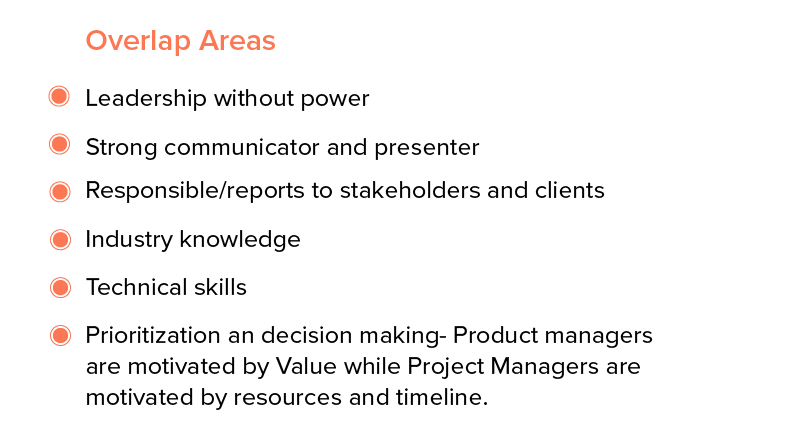 Overlap Areas

Leadership without power

Strong communicator and presenter

Responsible/reports to stakeholders and clients

Industry knowledge

Technical skills

Prioritization an decision making- Product managers are motivated by Value while Project Managers are motivated by resources and timeline.